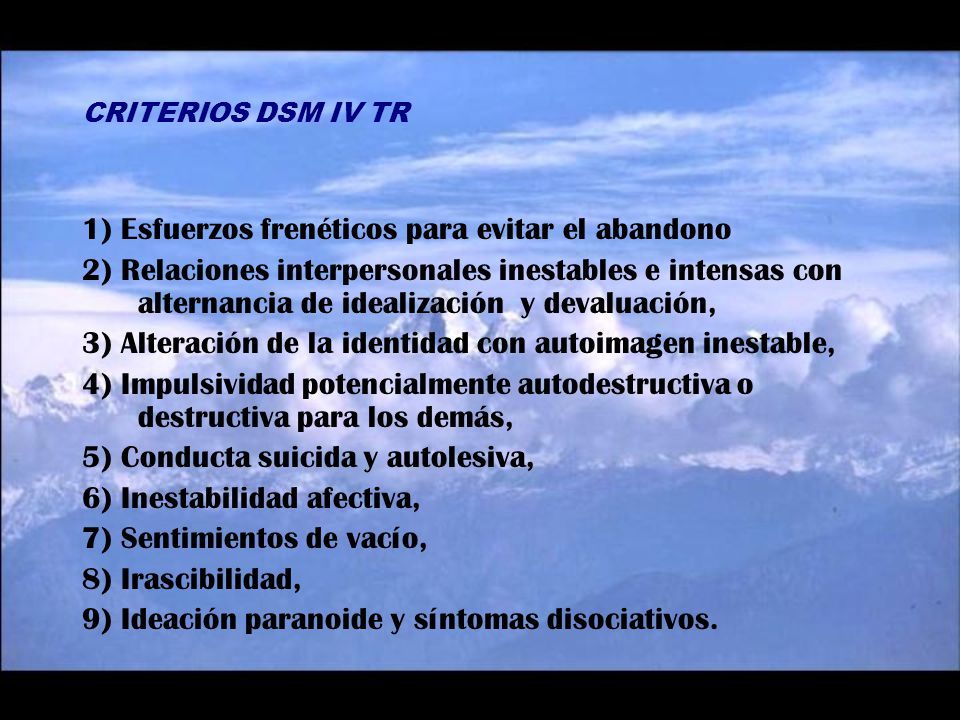 CRITERIOS DSM IV TR

1) Esfuerzos frenéticos para evitar el abandono
2) Relaciones interpersonales inestables e intensas con alternancia de idealización y devaluación,
3) Alteración de la identidad con autoimagen inestable,
4) Impulsividad potencialmente autodestructiva o destructiva para los demás,
5) Conducta suicida y autolesiva,
6) Inestabilidad afectiva,
7) Sentimientos de vacío,
8) Irascibilidad,
9) Ideación paranoide y síntomas disociativos.